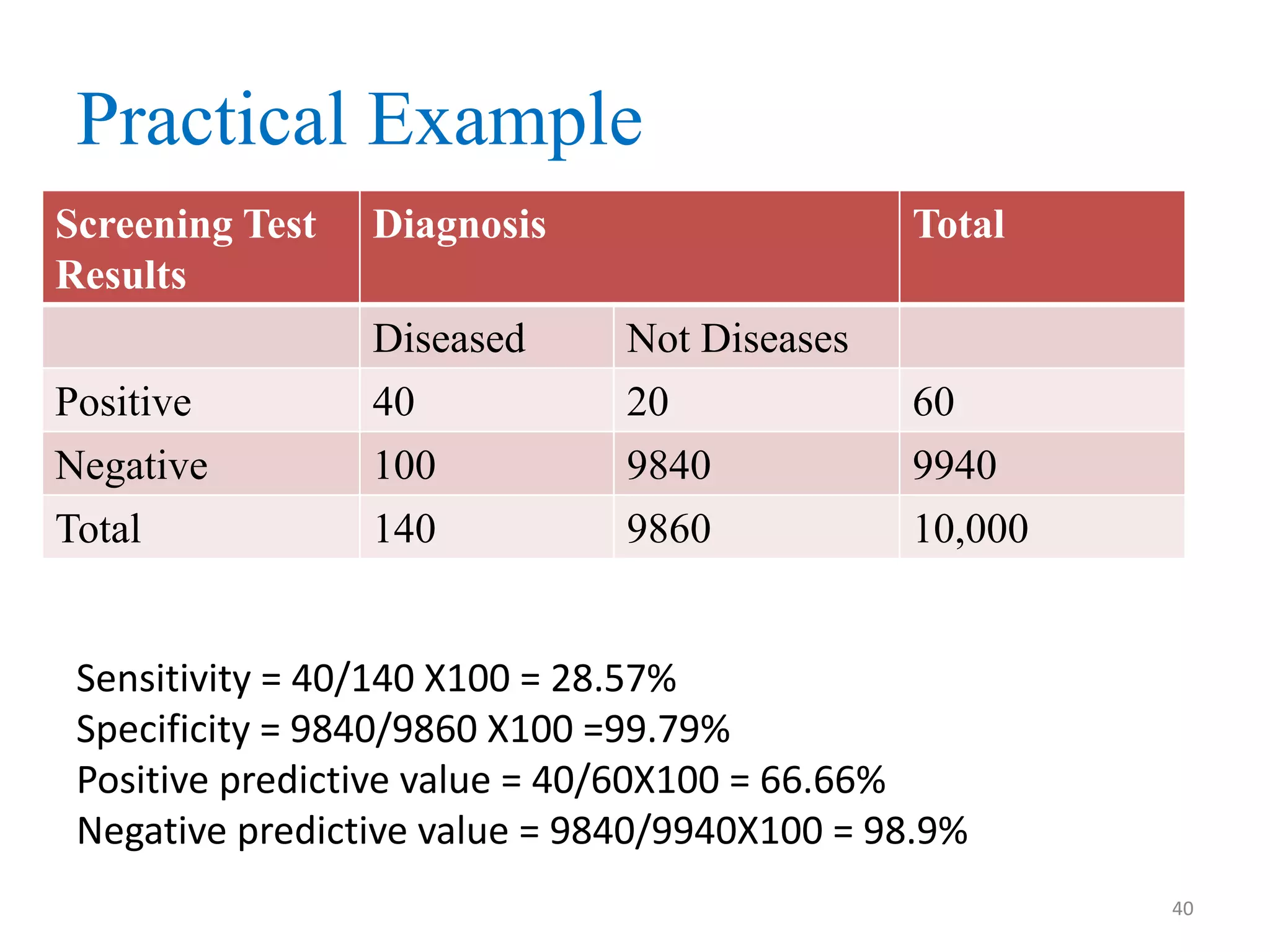 Practical Example

| Screening Test Results | Diagnosis | | Total |
|---|---|---|---|
| | Diseased | Not Diseases | |
| Positive | 40 | 20 | 60 |
| Negative | 100 | 9840 | 9940 |
| Total | 140 | 9860 | 10,000 |

Sensitivity = 40/140 X100 = 28.57%
Specificity = 9840/9860 X100 =99.79%
Positive predictive value = 40/60X100 = 66.66%
Negative predictive value = 9840/9940X100 = 98.9%

40